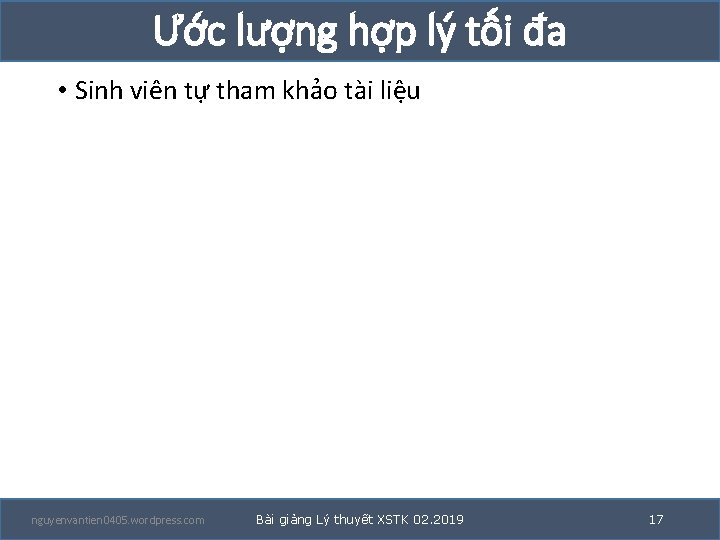 Ước lượng hợp lý tối đa

• Sinh viên tự tham khảo tài liệu

nguyenvantien0405.wordpress.com

Bài giảng Lý thuyết XSTK 02.2019

17